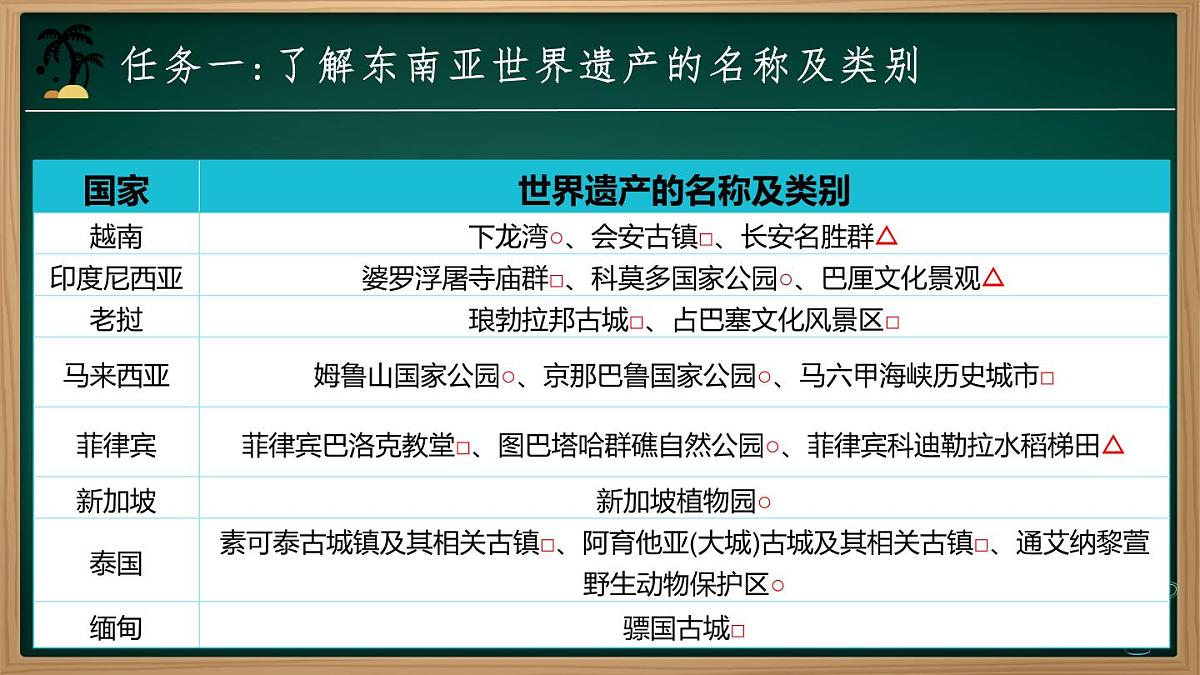 任务一：了解东南亚世界遗产的名称及类别

| 国家 | 世界遗产的名称及类别 |
|---|---|
| 越南 | 下龙湾○、会安古镇□、长安名胜群△ |
| 印度尼西亚 | 婆罗浮屠寺庙群□、科莫多国家公园○、巴厘文化景观△ |
| 老挝 | 琅勃拉邦古城□、占巴塞文化风景区□ |
| 马来西亚 | 姆鲁山国家公园○、京那巴鲁国家公园○、马六甲海峡历史城市□ |
| 菲律宾 | 菲律宾巴洛克教堂□、图巴塔哈群礁自然公园○、菲律宾科迪勒拉水稻梯田△ |
| 新加坡 | 新加坡植物园○ |
| 泰国 | 素可泰古城镇及其相关古镇□、阿育他亚(大城)古城及其相关古镇□、通艾纳黎萱野生动物保护区○ |
| 缅甸 | 骠国古城□ |